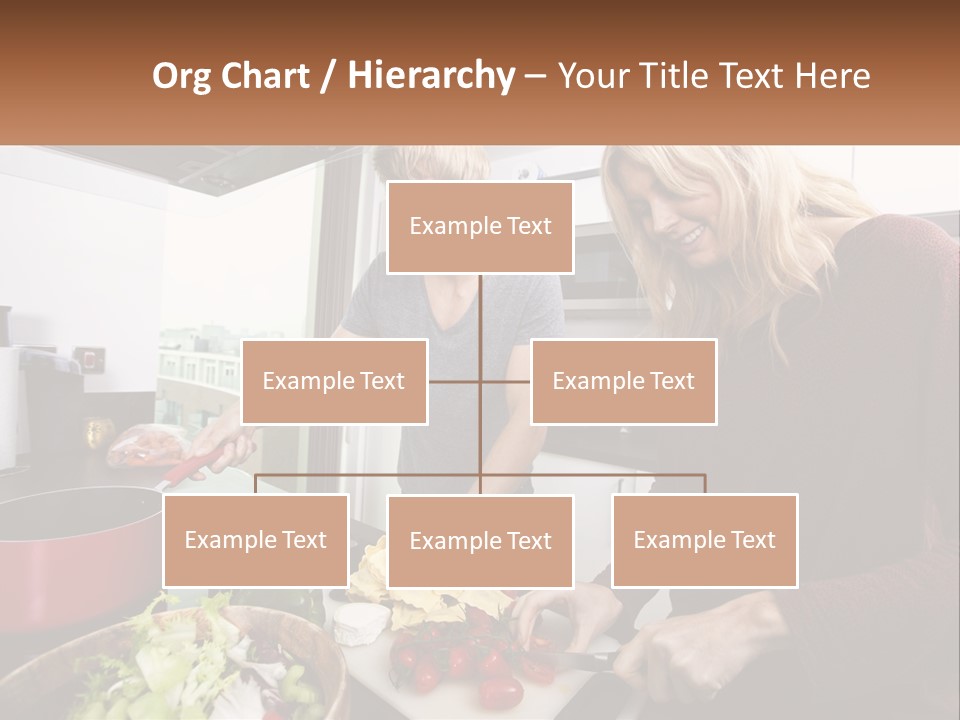 Org Chart / Hierarchy – Your Title Text Here

Example Text

Example Text

Example Text

Example Text

Example Text

Example Text